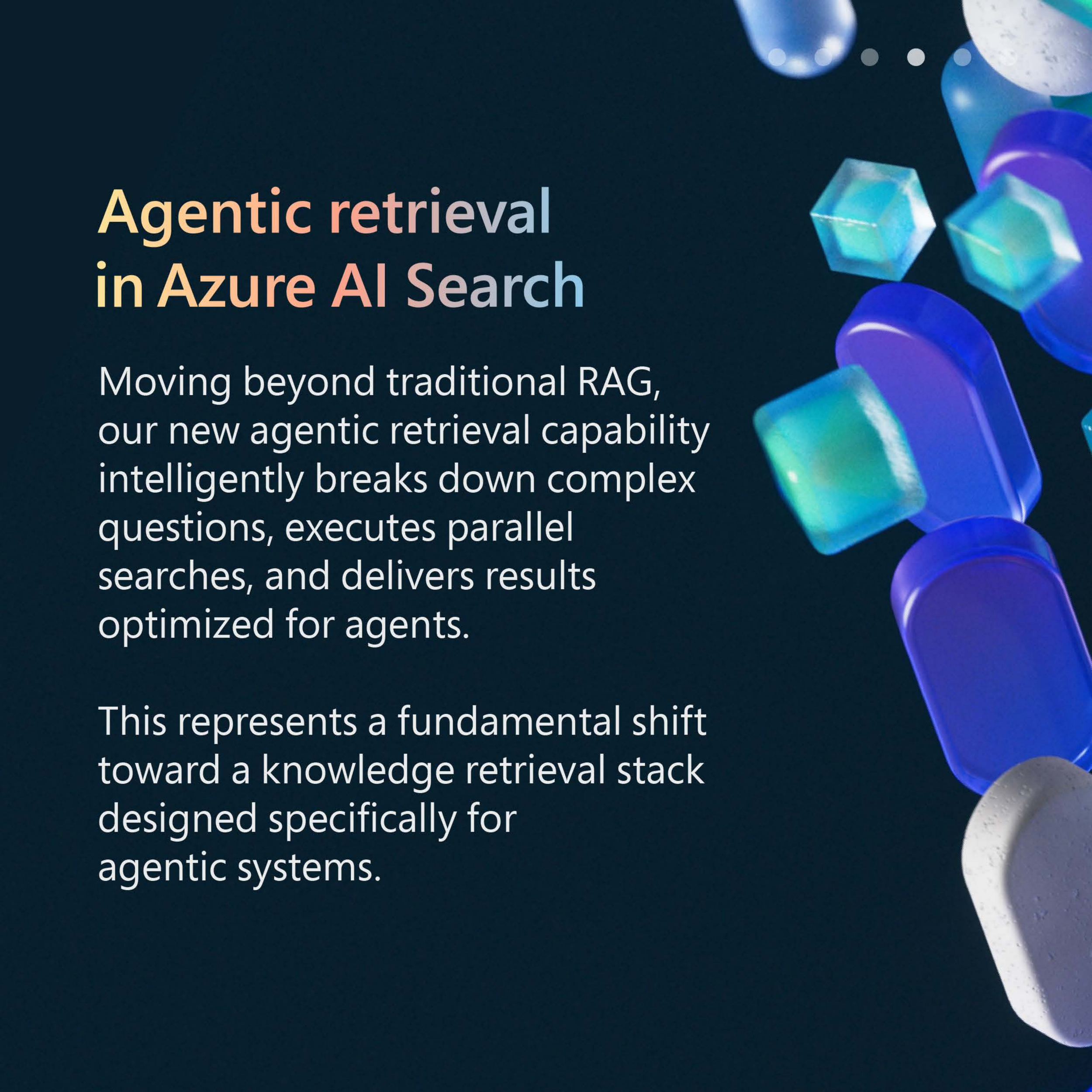 Agentic retrieval in Azure AI Search

Moving beyond traditional RAG, our new agentic retrieval capability intelligently breaks down complex questions, executes parallel searches, and delivers results optimized for agents.

This represents a fundamental shift toward a knowledge retrieval stack designed specifically for agentic systems.